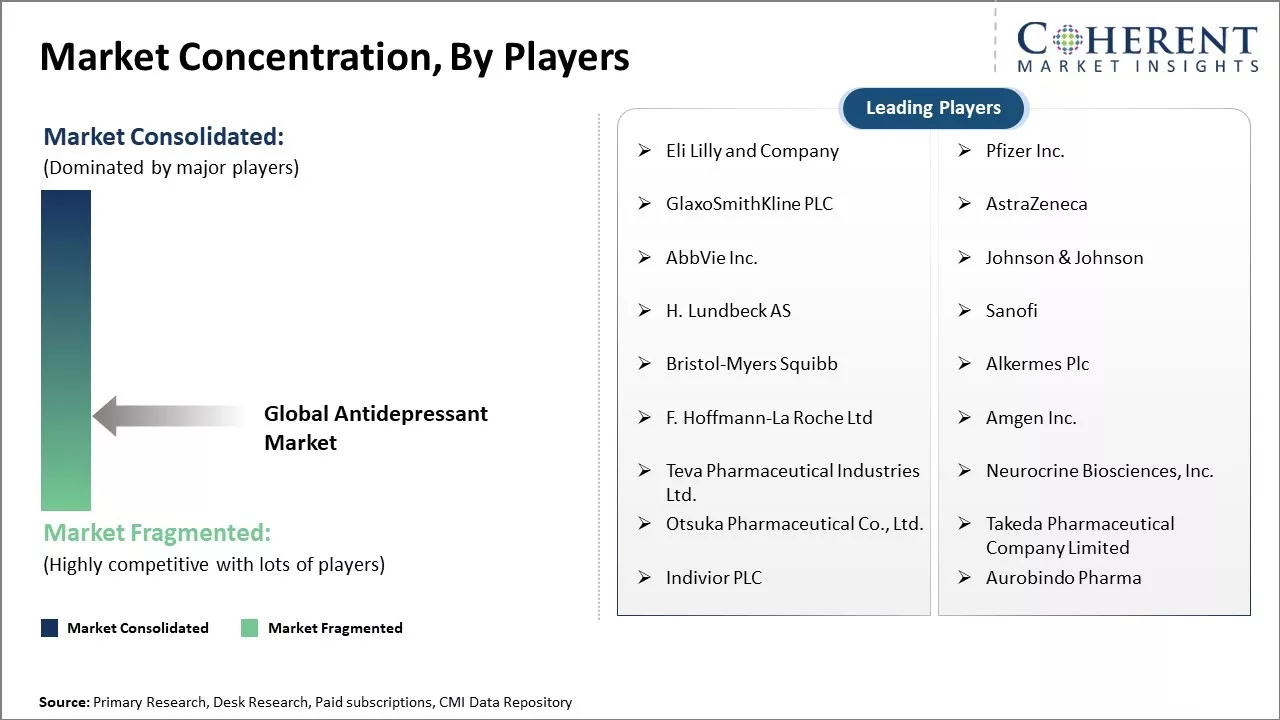 Market Concentration, By Players

COHERENT
MARKET INSIGHTS

Market Consolidated:
(Dominated by major players)

Global Antidepressant Market

Market Fragmented:
(Highly competitive with lots of players)

Market Consolidated
Market Fragmented

Leading Players

➢ Eli Lilly and Company
➢ GlaxoSmithKline PLC
➢ AbbVie Inc.
➢ H. Lundbeck AS
➢ Bristol-Myers Squibb
➢ F. Hoffmann-La Roche Ltd
➢ Teva Pharmaceutical Industries Ltd.
➢ Otsuka Pharmaceutical Co., Ltd.
➢ Indivior PLC

➢ Pfizer Inc.
➢ AstraZeneca
➢ Johnson & Johnson
➢ Sanofi
➢ Alkermes Plc
➢ Amgen Inc.
➢ Neurocrine Biosciences, Inc.
➢ Takeda Pharmaceutical Company Limited
➢ Aurobindo Pharma

Source: Primary Research, Desk Research, Paid subscriptions, CMI Data Repository